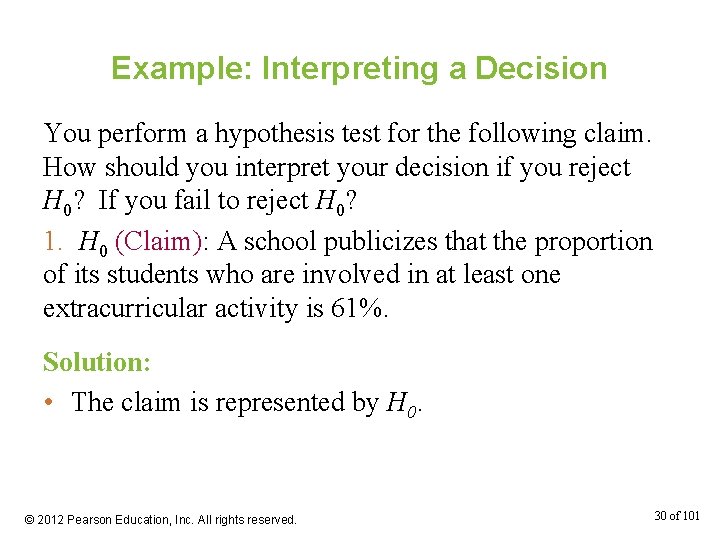 Example: Interpreting a Decision

You perform a hypothesis test for the following claim. How should you interpret your decision if you reject $H_0$? If you fail to reject $H_0$?

1. $H_0$ (Claim): A school publicizes that the proportion of its students who are involved in at least one extracurricular activity is 61%.

Solution:

• The claim is represented by $H_0$.

© 2012 Pearson Education, Inc. All rights reserved.

30 of 101